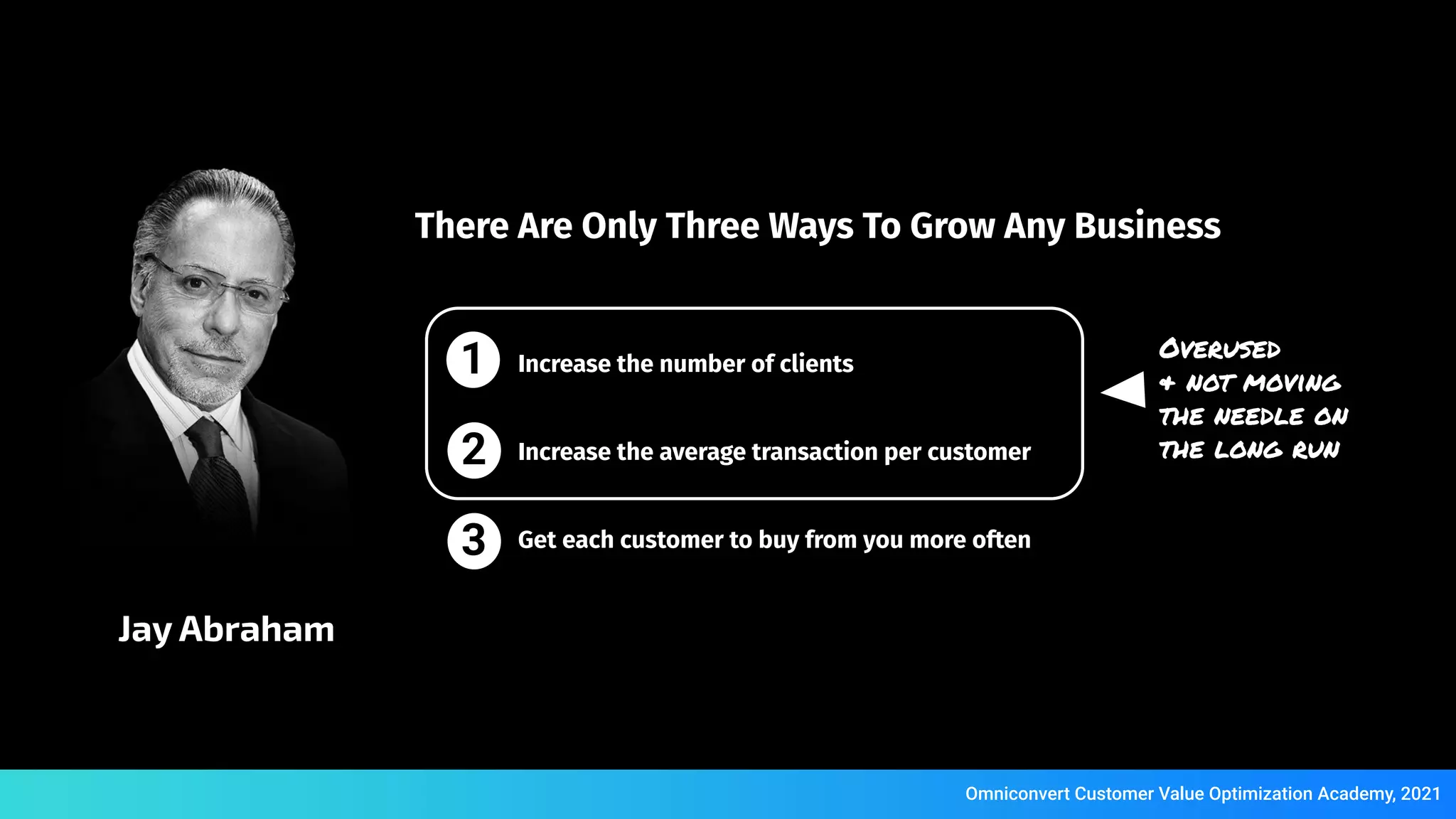 There Are Only Three Ways To Grow Any Business

1 Increase the number of clients

2 Increase the average transaction per customer

3 Get each customer to buy from you more often

OVERUSED + NOT MOVING THE NEEDLE ON THE LONG RUN

Jay Abraham

Omniconvert Customer Value Optimization Academy, 2021